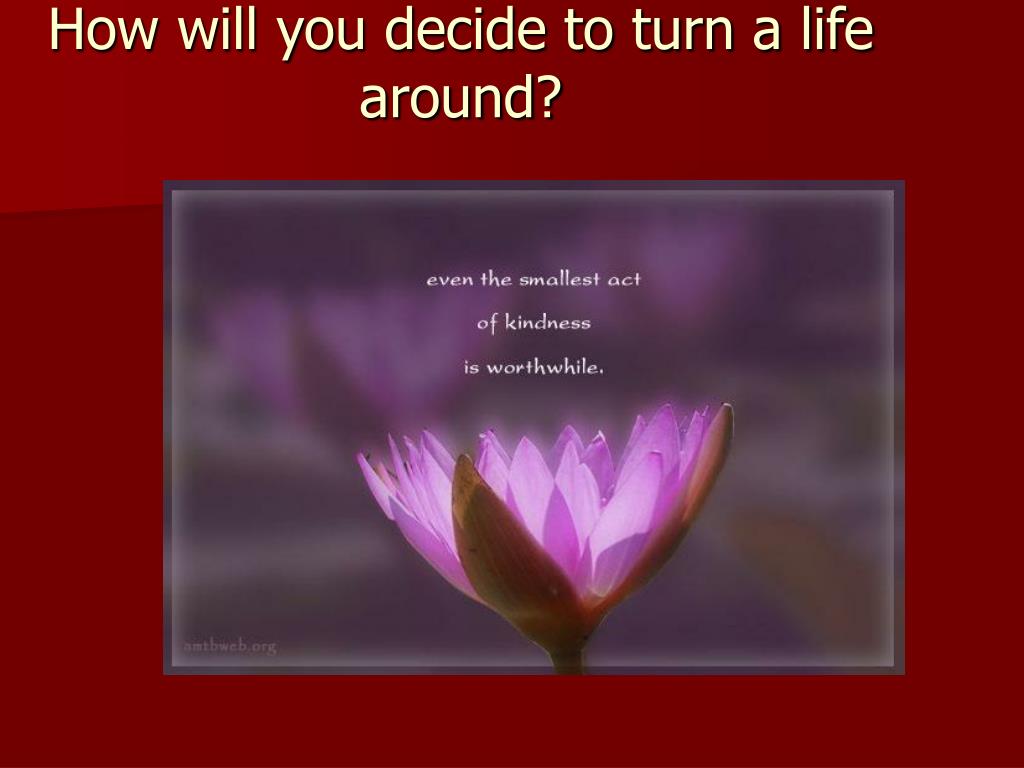 How will you decide to turn a life around?

even the smallest act
of kindness
is worthwhile.

amtbweb.org